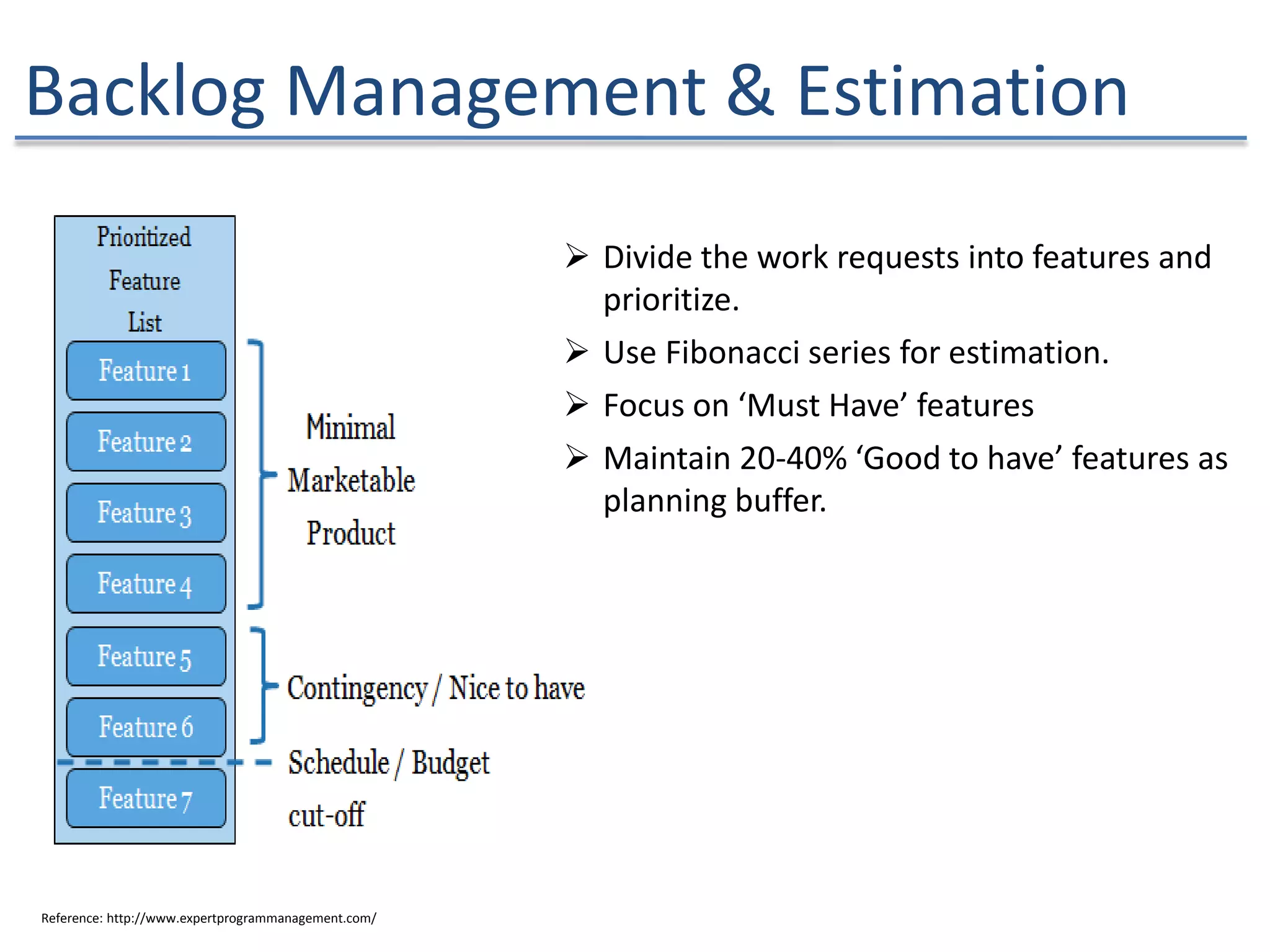 Backlog Management & Estimation

Prioritized Feature List

Feature 1

Feature 2

Feature 3

Feature 4

Feature 5

Feature 6

Feature 7

Minimal Marketable Product

Contingency / Nice to have

Schedule / Budget cut-off

➢ Divide the work requests into features and prioritize.

➢ Use Fibonacci series for estimation.

➢ Focus on ‘Must Have’ features

➢ Maintain 20-40% ‘Good to have’ features as planning buffer.

Reference: http://www.expertprogrammanagement.com/